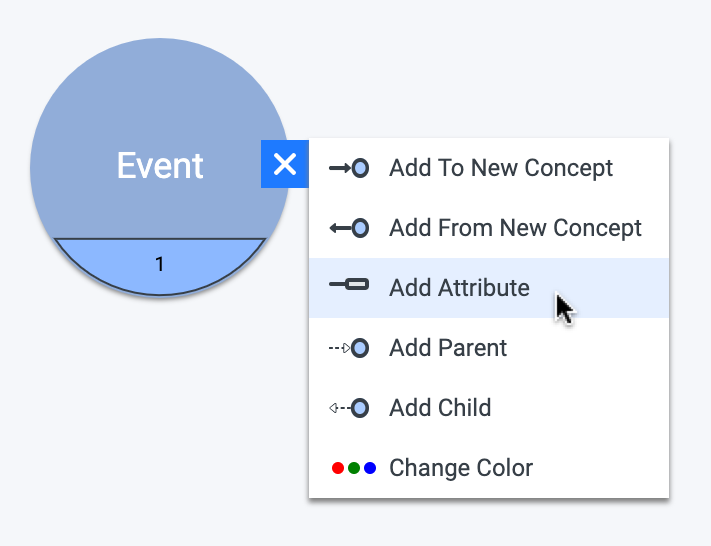 Event

1

Add To New Concept

Add From New Concept

Add Attribute

Add Parent

Add Child

Change Color